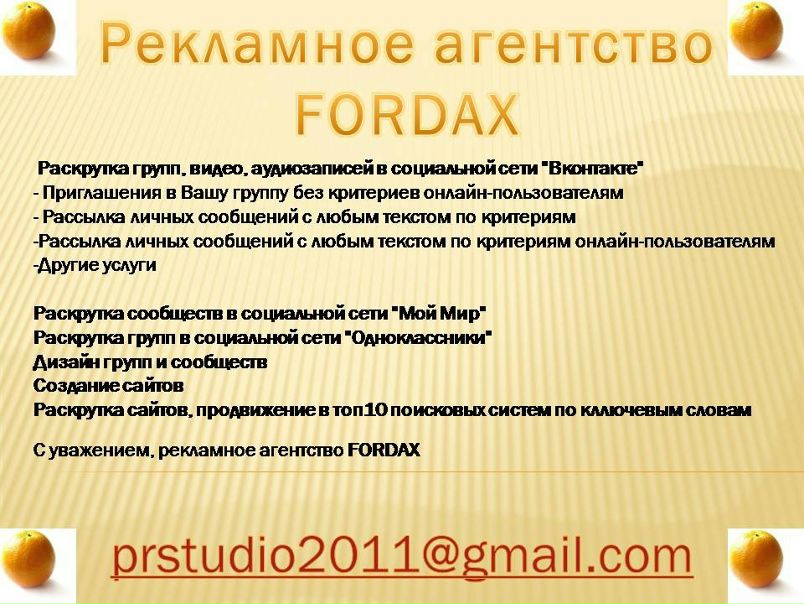 Рекламное агентство FORDAX

Раскрутка групп, видео, аудиозаписей в социальной сети "Вконтакте"
- Приглашения в Вашу группу без критериев онлайн-пользователям
- Рассылка личных сообщений с любым текстом по критериям
-Рассылка личных сообщений с любым текстом по критериям онлайн-пользователям
-Другие услуги

Раскрутка сообществ в социальной сети "Мой Мир"
Раскрутка групп в социальной сети "Одноклассники"
Дизайн групп и сообществ
Создание сайтов
Раскрутка сайтов, продвижение в топ10 поисковых систем по ключевым словам

С уважением, рекламное агентство FORDAX

prstudio2011@gmail.com